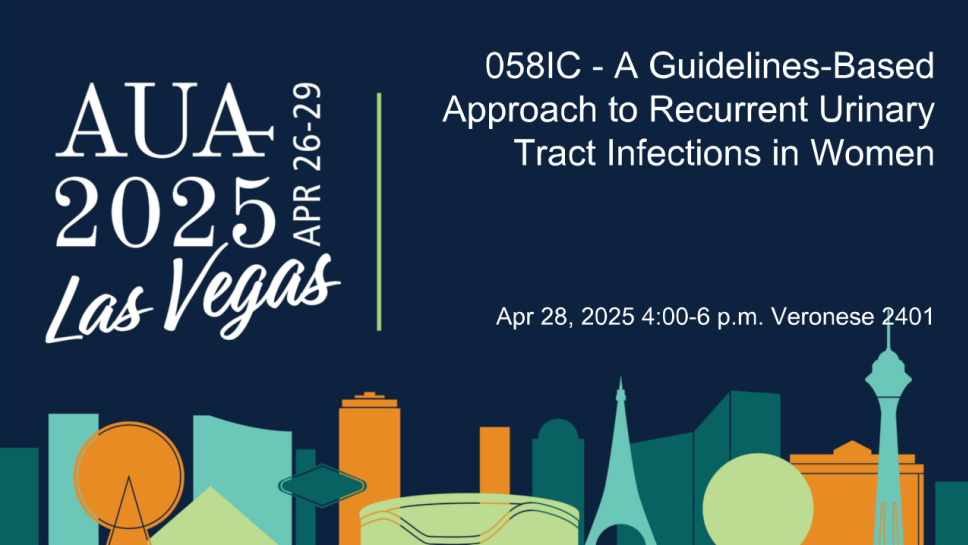 AUA 2025 APR 26-29 Las Vegas

058IC - A Guidelines-Based Approach to Recurrent Urinary Tract Infections in Women

Apr 28, 2025 4:00-6 p.m. Veronese 2401